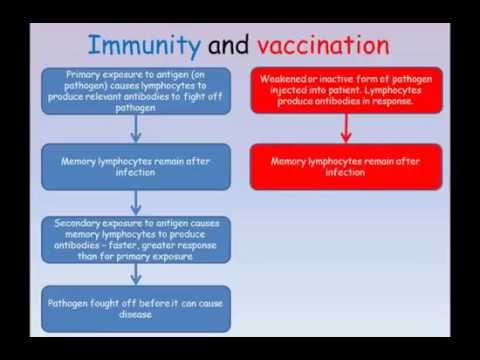 Immunity and vaccination

Primary exposure to antigen (on pathogen) causes lymphocytes to produce relevant antibodies to fight off pathogen

Memory lymphocytes remain after infection

Secondary exposure to antigen causes memory lymphocytes to produce antibodies - faster, greater response than for primary exposure

Pathogen fought off before it can cause disease

Weakened or inactive form of pathogen injected into patient. Lymphocytes produce antibodies in response.

Memory lymphocytes remain after infection